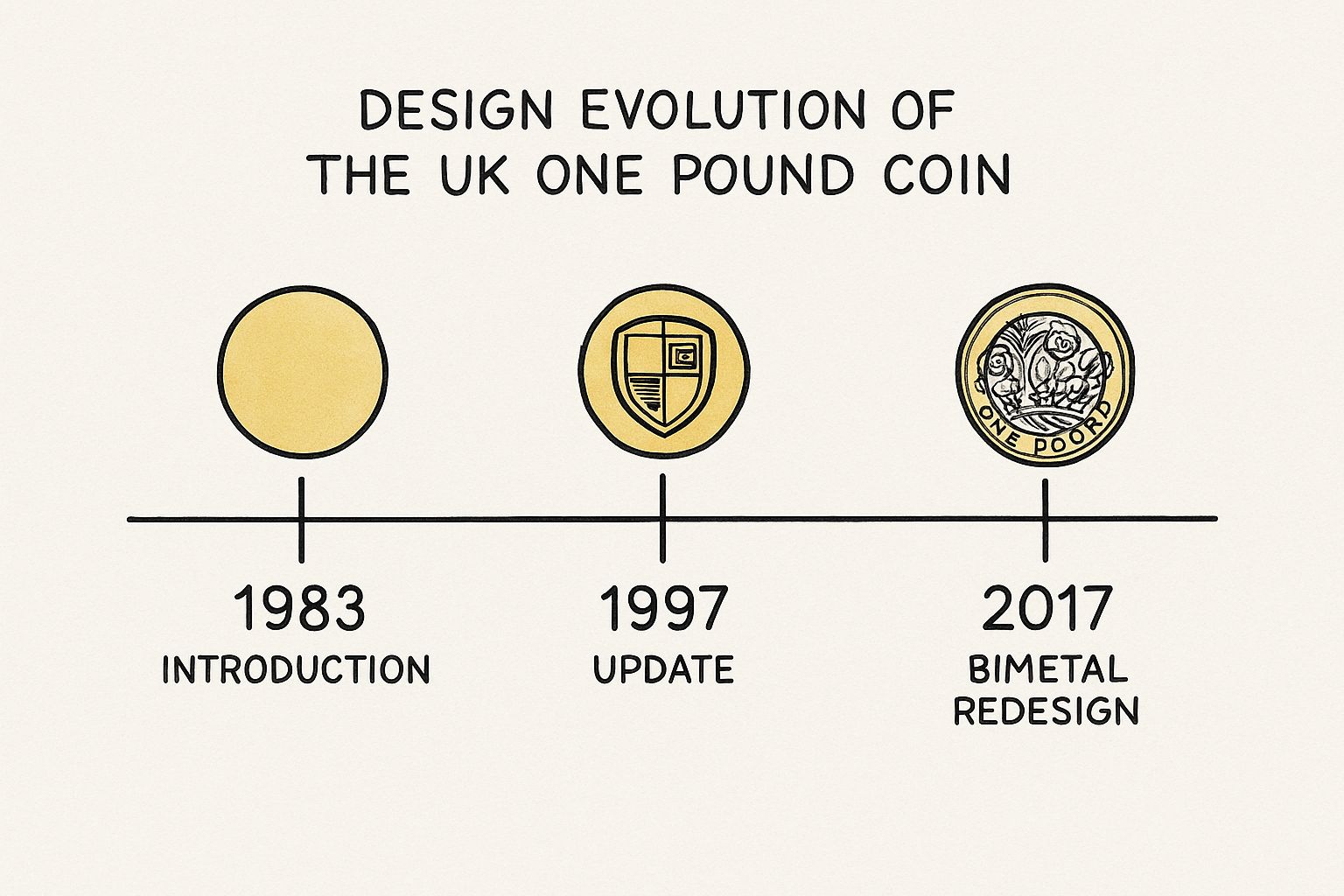 DESIGN EVOLUTION OF THE UK ONE POUND COIN

ONE POORD

1983
INTRODUCTION

1997
UPDATE

2017
BIMETAL REDESIGN